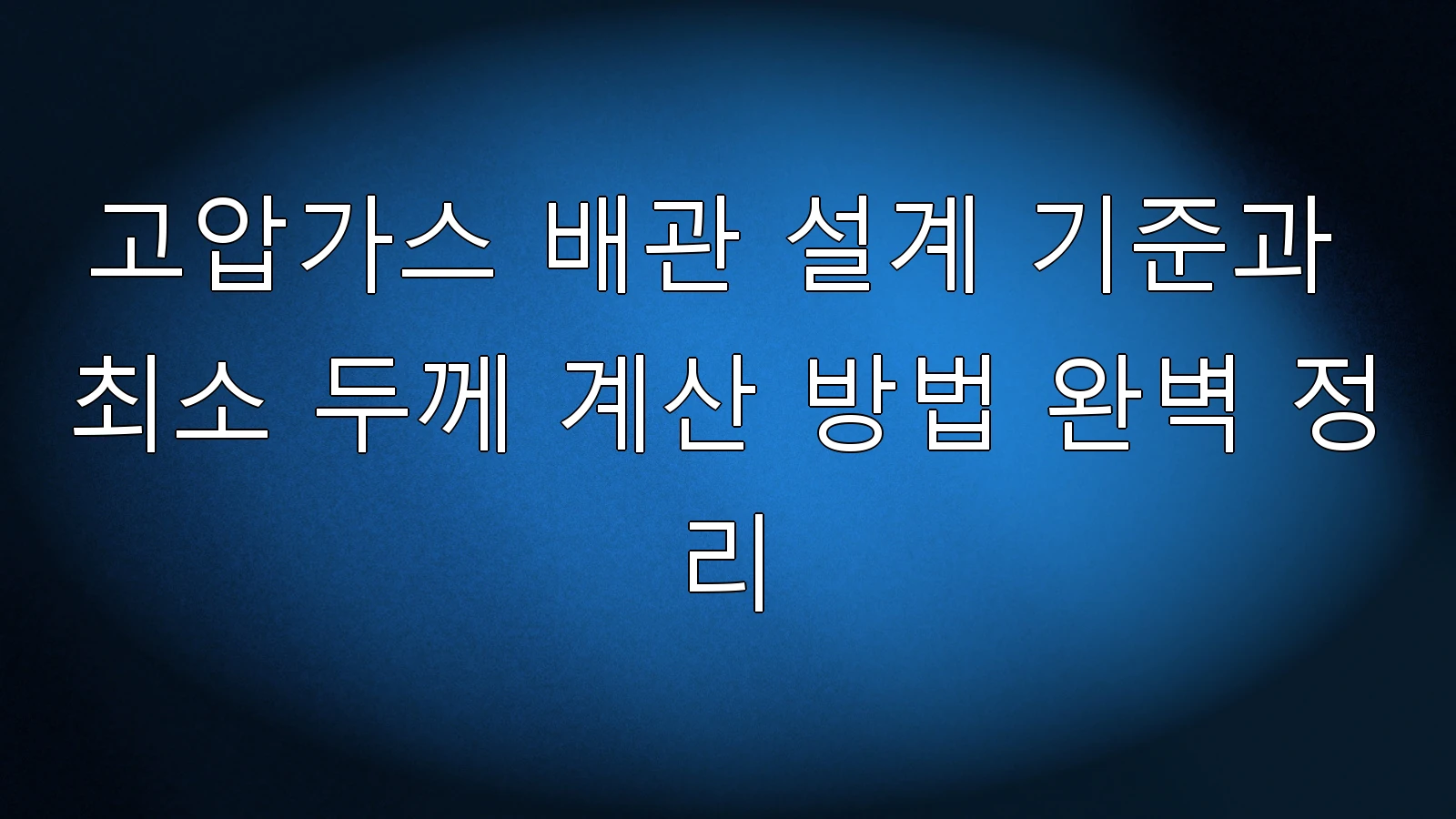 고압가스 배관 설계 기준과 최소 두께 계산 방법 완벽 정리